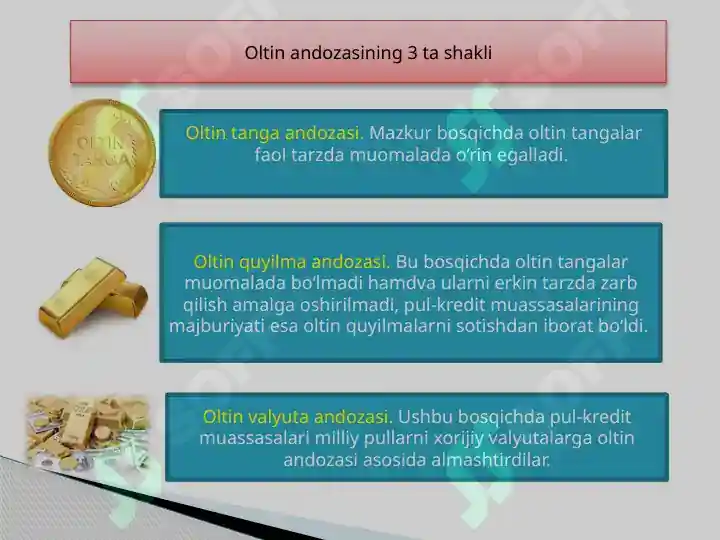 Oltin andozasining 3 ta shakli

OLTIN TANGA

Oltin tanga andozasi. Mazkur bosqichda oltin tangalar faol tarzda muomalada o'rin egalladi.

Oltin quyilma andozasi. Bu bosqichda oltin tangalar muomalada bo'lmadi hamdva ularni erkin tarzda zarb qilish amalga oshirilmadi, pul-kredit muassasalarining majburiyati esa oltin quyilmalarni sotishdan iborat bo'ldi.

Oltin valyuta andozasi. Ushbu bosqichda pul-kredit muassasalari milliy pullarni xorijiy valyutalarga oltin andozasi asosida almashtirdilar.